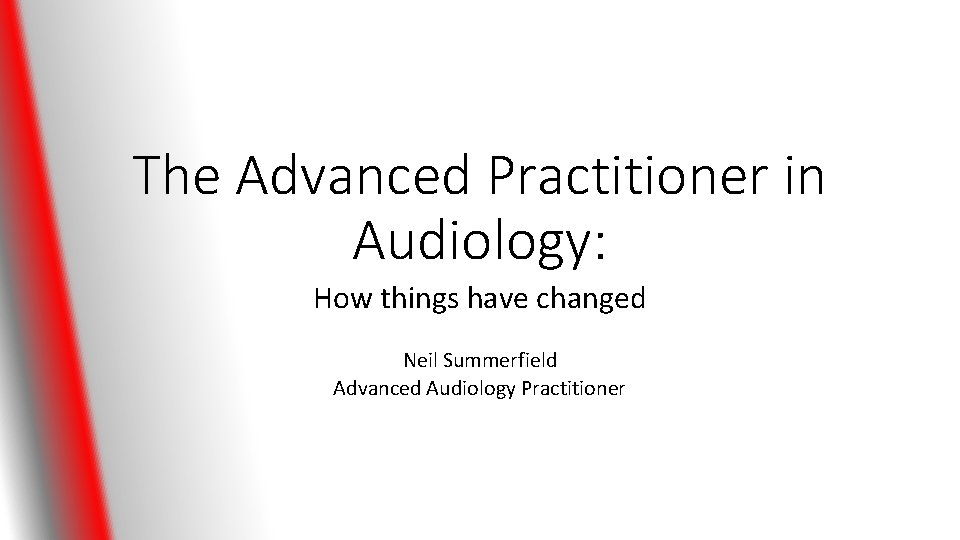 The Advanced Practitioner in Audiology:

How things have changed

Neil Summerfield
Advanced Audiology Practitioner